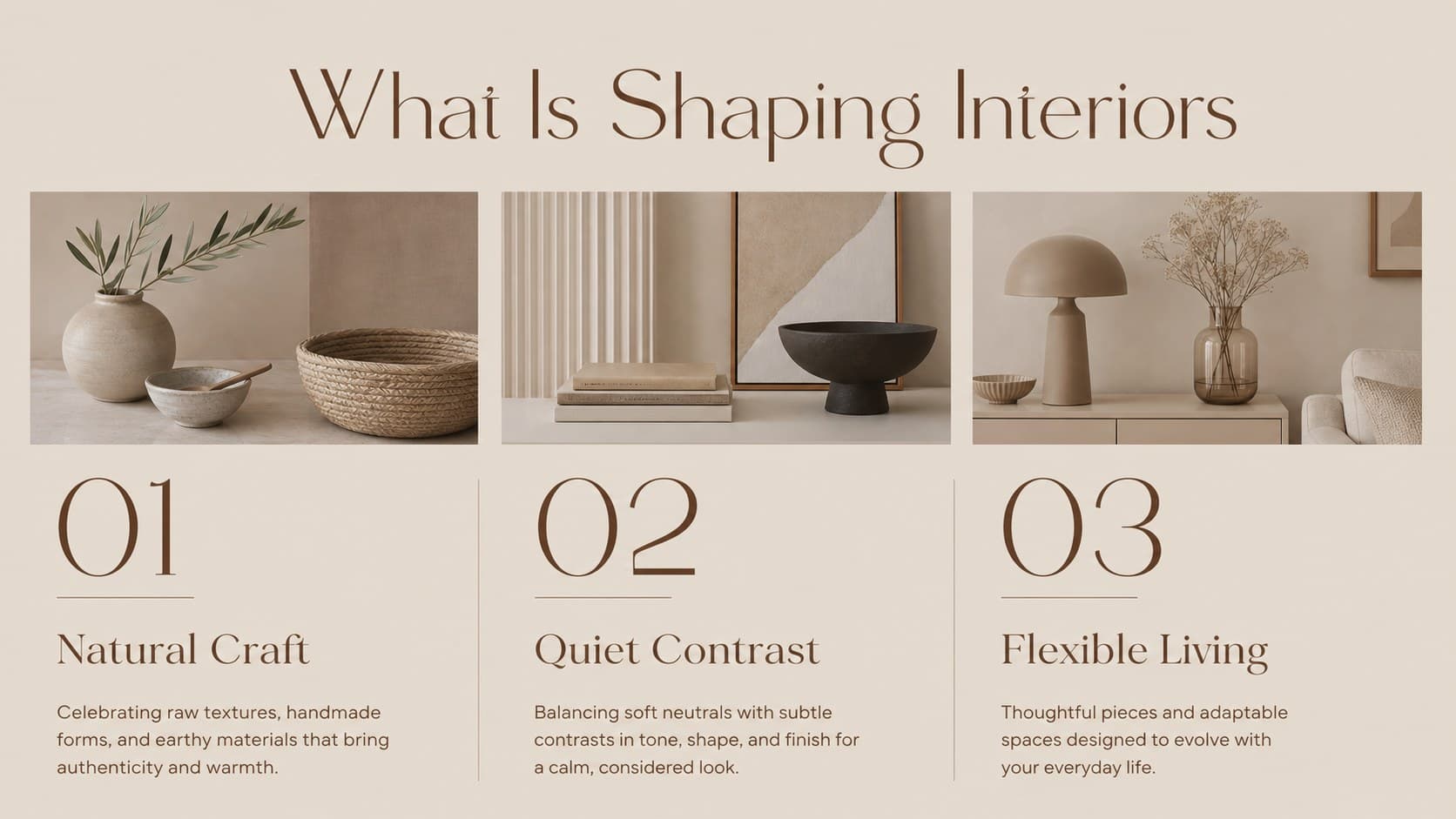 What Is Shaping Interiors

01

Natural Craft

Celebrating raw textures, handmade forms, and earthy materials that bring authenticity and warmth.

02

Quiet Contrast

Balancing soft neutrals with subtle contrasts in tone, shape, and finish for a calm, considered look.

03

Flexible Living

Thoughtful pieces and adaptable spaces designed to evolve with your everyday life.